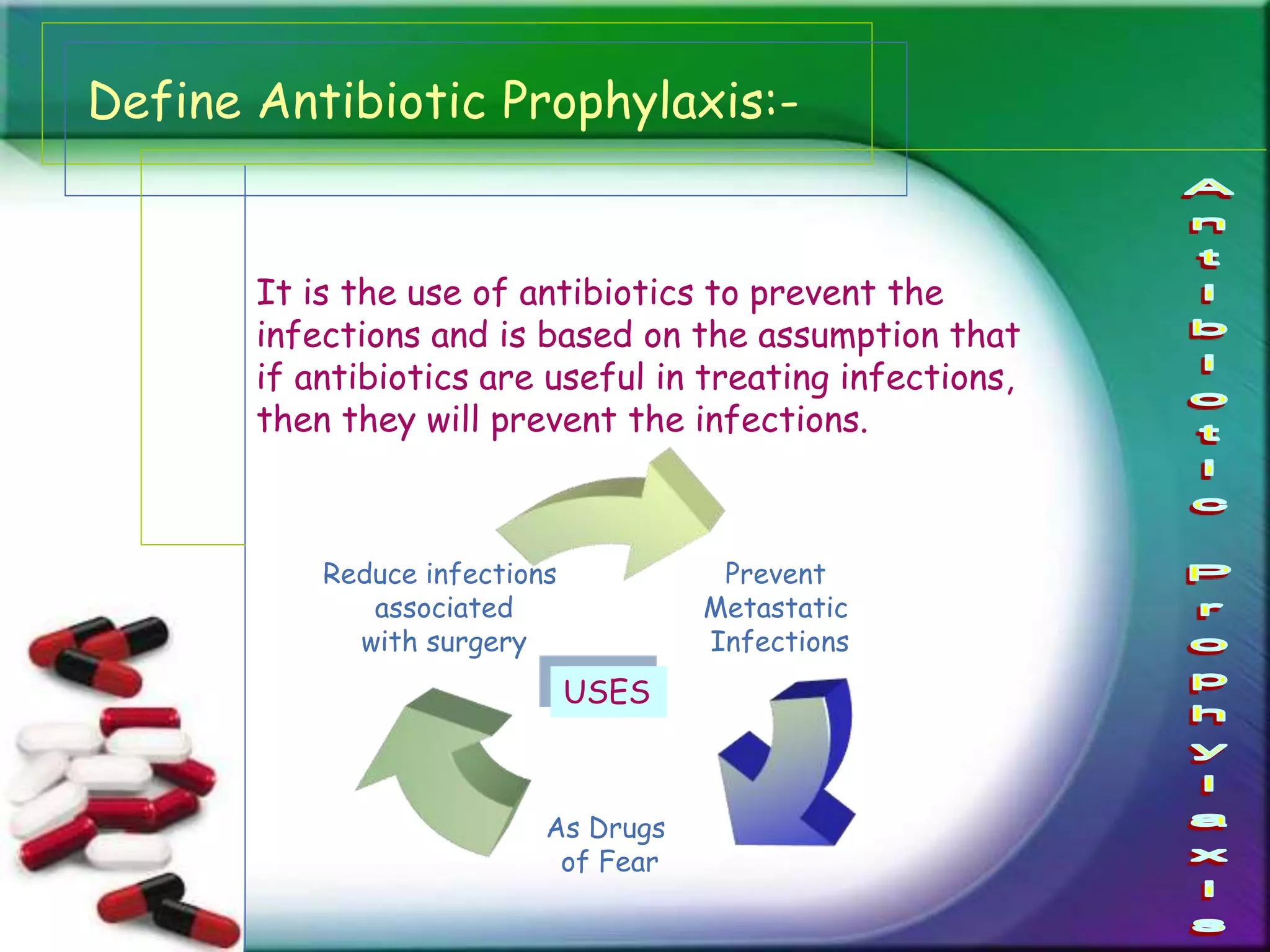 Define Antibiotic Prophylaxis:-

It is the use of antibiotics to prevent the infections and is based on the assumption that if antibiotics are useful in treating infections, then they will prevent the infections.

Reduce infections associated with surgery

Prevent Metastatic Infections

USES

As Drugs of Fear

Antibiotic Prophylaxis